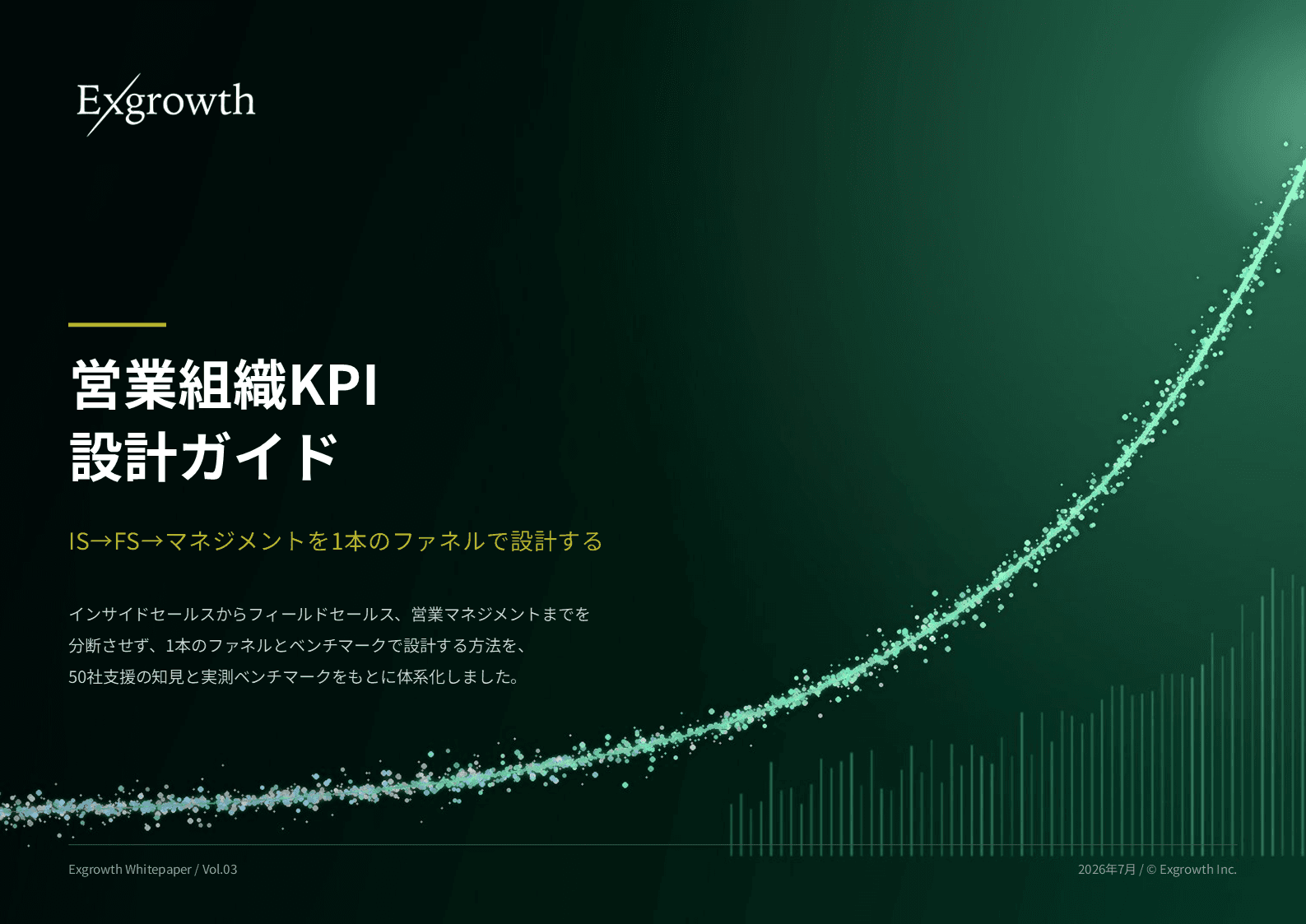 Exgrowth

営業組織KPI
設計ガイド

IS→FS→マネジメントを1本のファネルで設計する

インサイドセールスからフィールドセールス、営業マネジメントまでを分断させず、1本のファネルとベンチマークで設計する方法を、50社支援の知見と実測ベンチマークをもとに体系化しました。

Exgrowth Whitepaper / Vol.03

2026年7月 / © Exgrowth Inc.